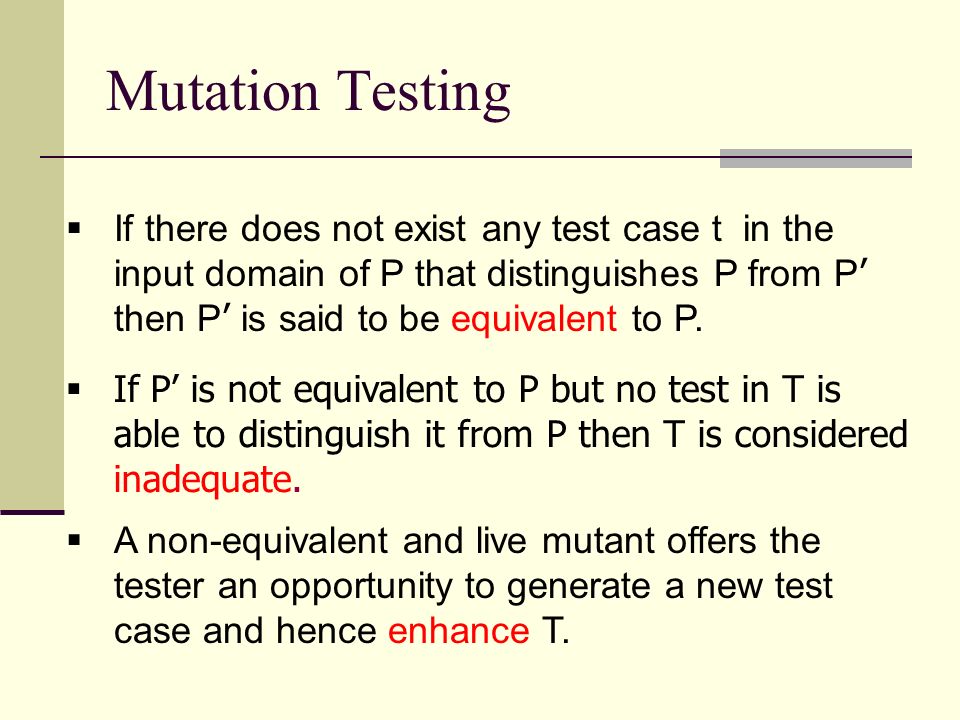 Mutation Testing

▪ If there does not exist any test case t in the input domain of P that distinguishes P from P′ then P′ is said to be equivalent to P.

▪ If P′ is not equivalent to P but no test in T is able to distinguish it from P then T is considered inadequate.

▪ A non-equivalent and live mutant offers the tester an opportunity to generate a new test case and hence enhance T.